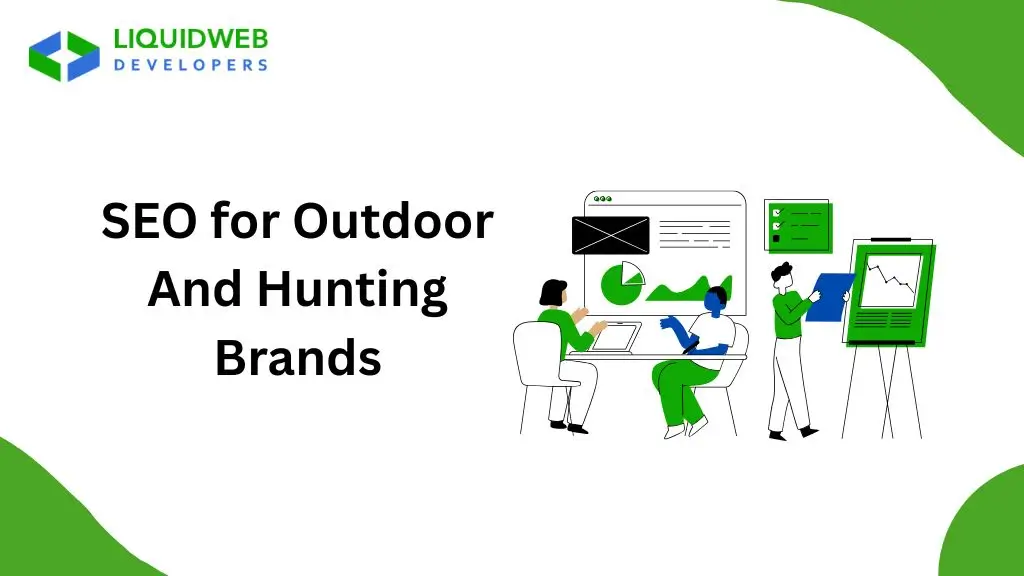 LIQUIDWEB
DEVELOPERS

SEO for Outdoor And Hunting Brands